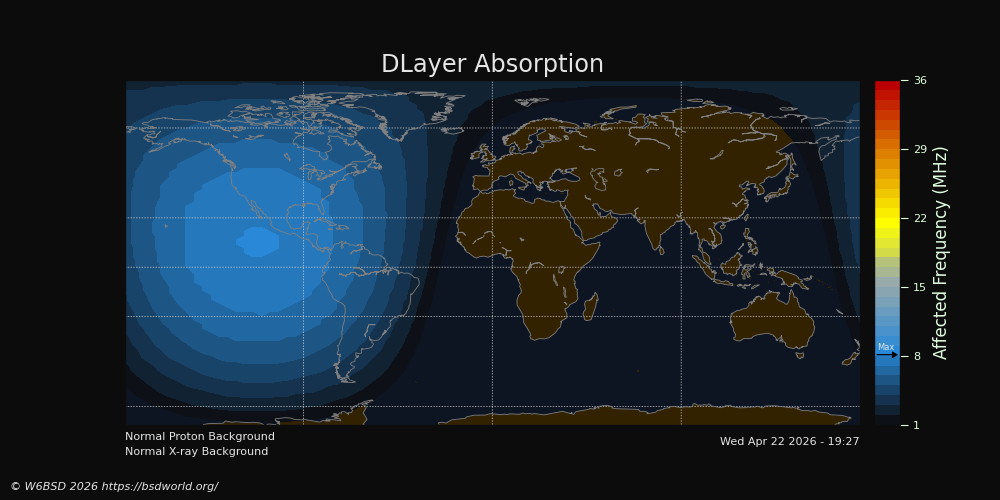 DLayer Absorption

36
29
22
15
Max
8
1

Affected Frequency (MHz)

Normal Proton Background
Normal X-ray Background

Wed Apr 22 2026 - 19:27

© W6BSD 2026 https://bsdworld.org/